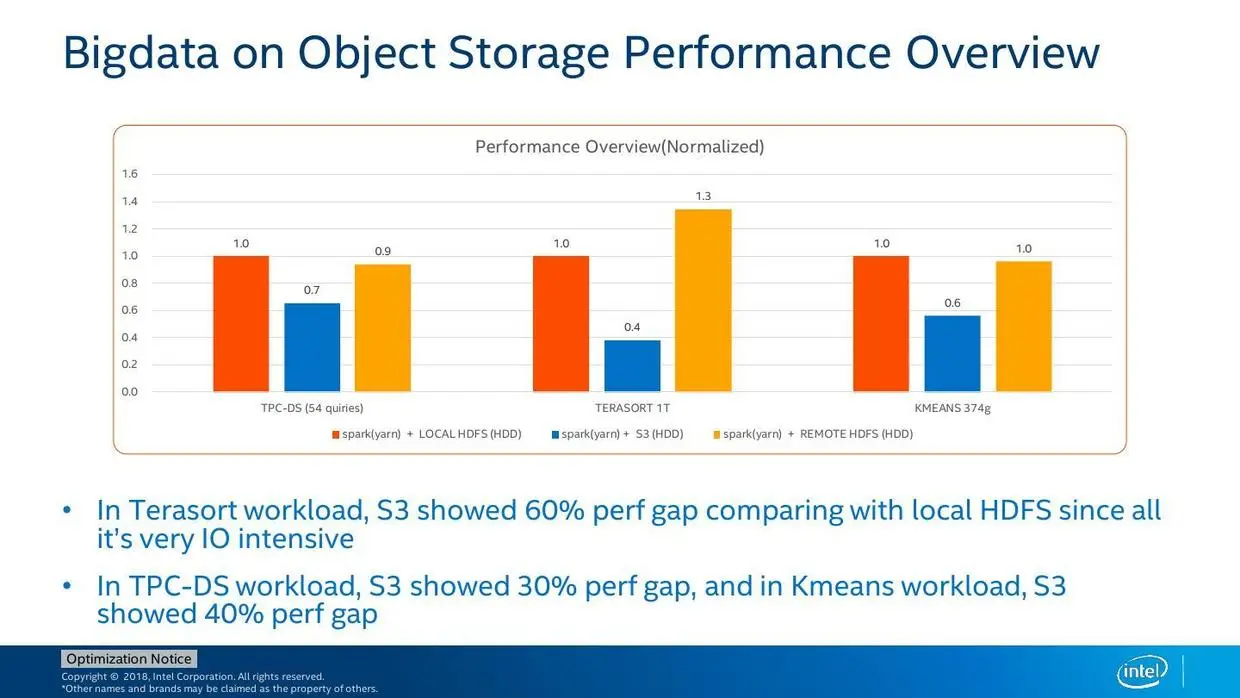 Bigdata on Object Storage Performance Overview

Performance Overview(Normalized)

1.6
1.4
1.2
1.0
0.8
0.6
0.4
0.2
0.0

1.0
0.7
0.9
1.0
0.4
1.3
1.0
0.6
1.0

TPC-DS (54 quiries)
TERASORT 1T
KMEANS 374g

spark(yarn) + LOCAL HDFS (HDD)
spark(yarn) + S3 (HDD)
spark(yarn) + REMOTE HDFS (HDD)

• In Terasort workload, S3 showed 60% perf gap comparing with local HDFS since all it's very IO intensive

• In TPC-DS workload, S3 showed 30% perf gap, and in Kmeans workload, S3 showed 40% perf gap

Optimization Notice
Copyright © 2018, Intel Corporation. All rights reserved.
*Other names and brands may be claimed as the property of others.

intel